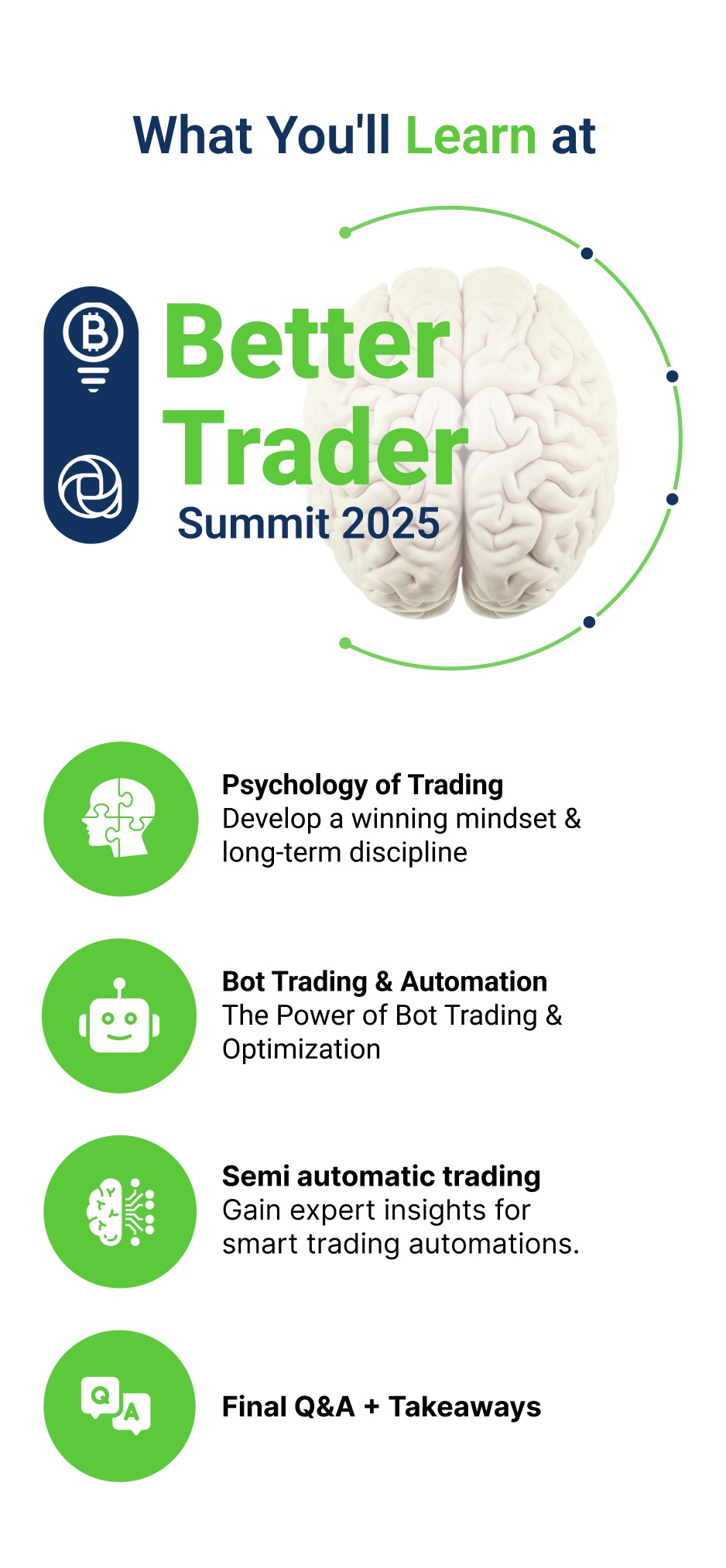 What You'll Learn at

Better Trader
Summit 2025

Psychology of Trading
Develop a winning mindset & long-term discipline

Bot Trading & Automation
The Power of Bot Trading & Optimization

Semi automatic trading
Gain expert insights for smart trading automations.

Q A

Final Q&A + Takeaways